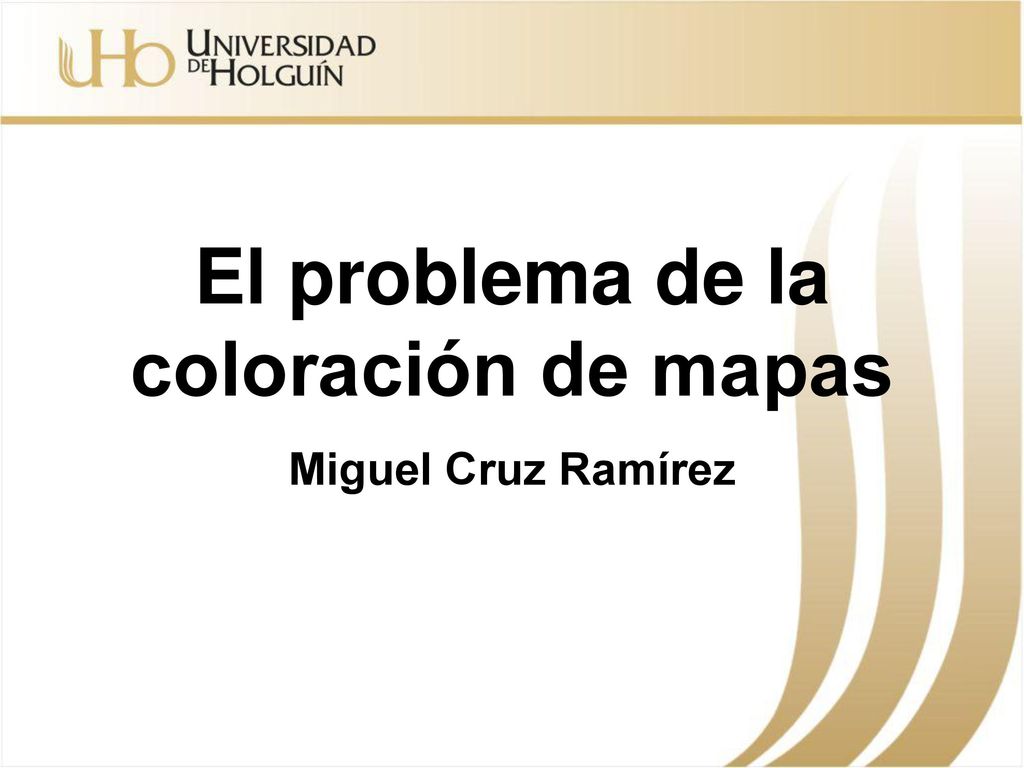 UHo UNIVERSIDAD DE HOLGUÍN

El problema de la coloración de mapas

Miguel Cruz Ramírez